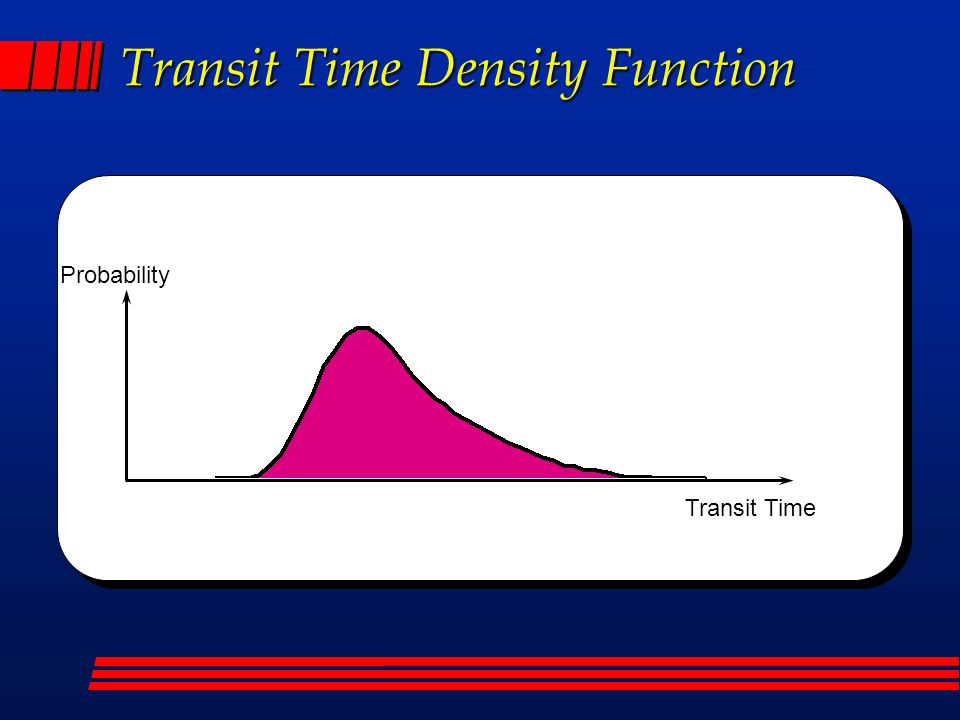 Transit Time Density Function

Probability

Transit Time